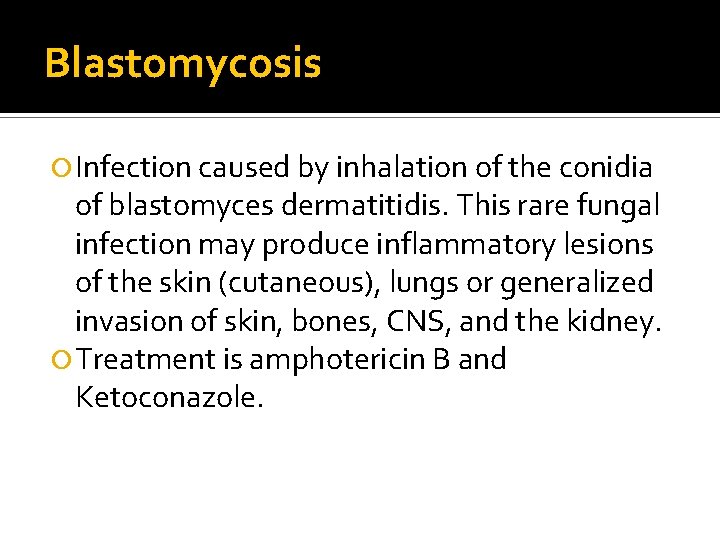 Blastomycosis

Infection caused by inhalation of the conidia of blastomyces dermatitidis. This rare fungal infection may produce inflammatory lesions of the skin (cutaneous), lungs or generalized invasion of skin, bones, CNS, and the kidney.

Treatment is amphotericin B and Ketoconazole.